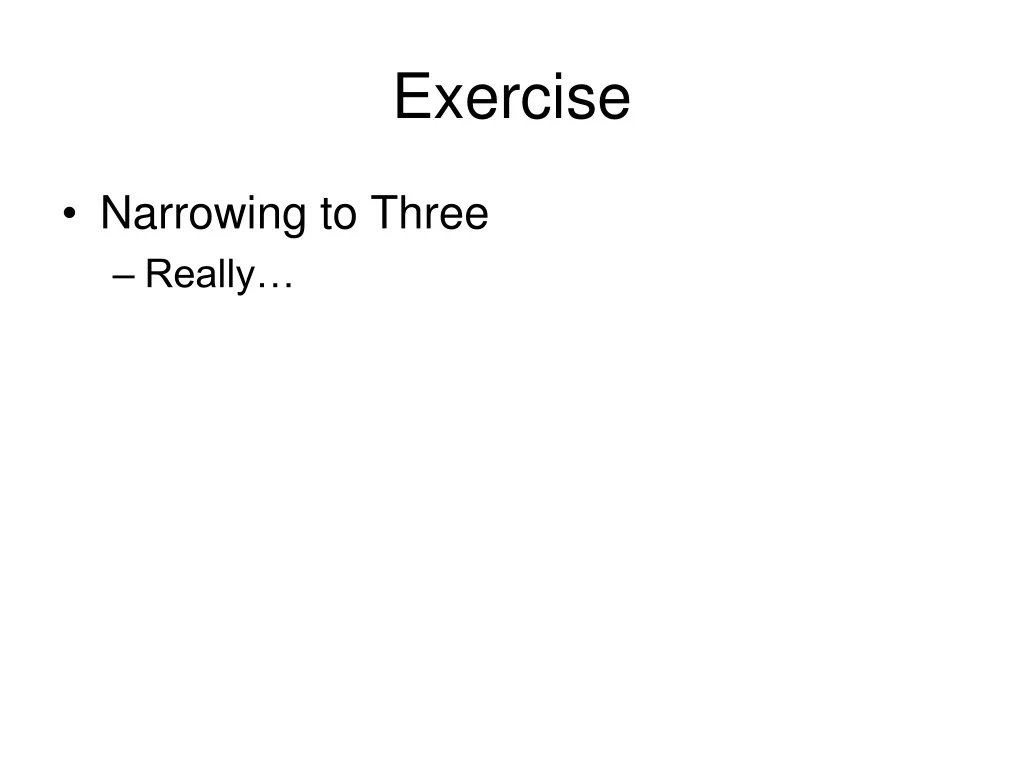 Exercise

• Narrowing to Three
– Really…